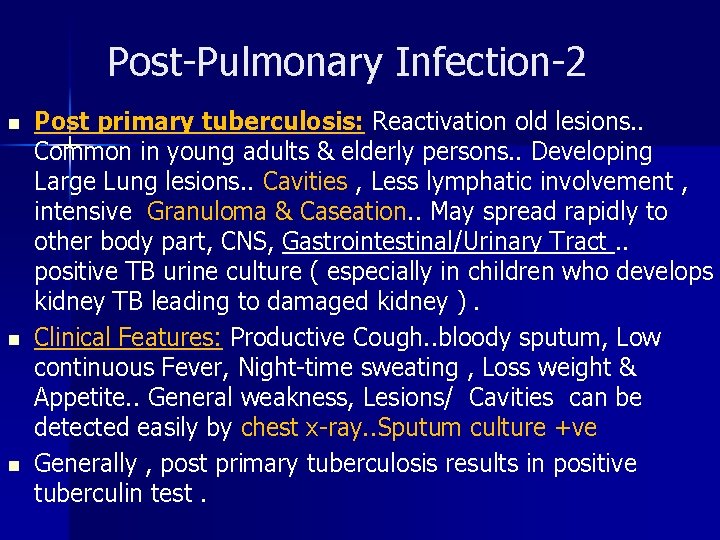 Post-Pulmonary Infection-2

Post primary tuberculosis: Reactivation old lesions.. Common in young adults & elderly persons.. Developing Large Lung lesions.. Cavities , Less lymphatic involvement , intensive Granuloma & Caseation.. May spread rapidly to other body part, CNS, Gastrointestinal/Urinary Tract .. positive TB urine culture ( especially in children who develops kidney TB leading to damaged kidney ) .

Clinical Features: Productive Cough..bloody sputum, Low continuous Fever, Night-time sweating , Loss weight & Appetite.. General weakness, Lesions/ Cavities can be detected easily by chest x-ray..Sputum culture +ve

Generally , post primary tuberculosis results in positive tuberculin test .